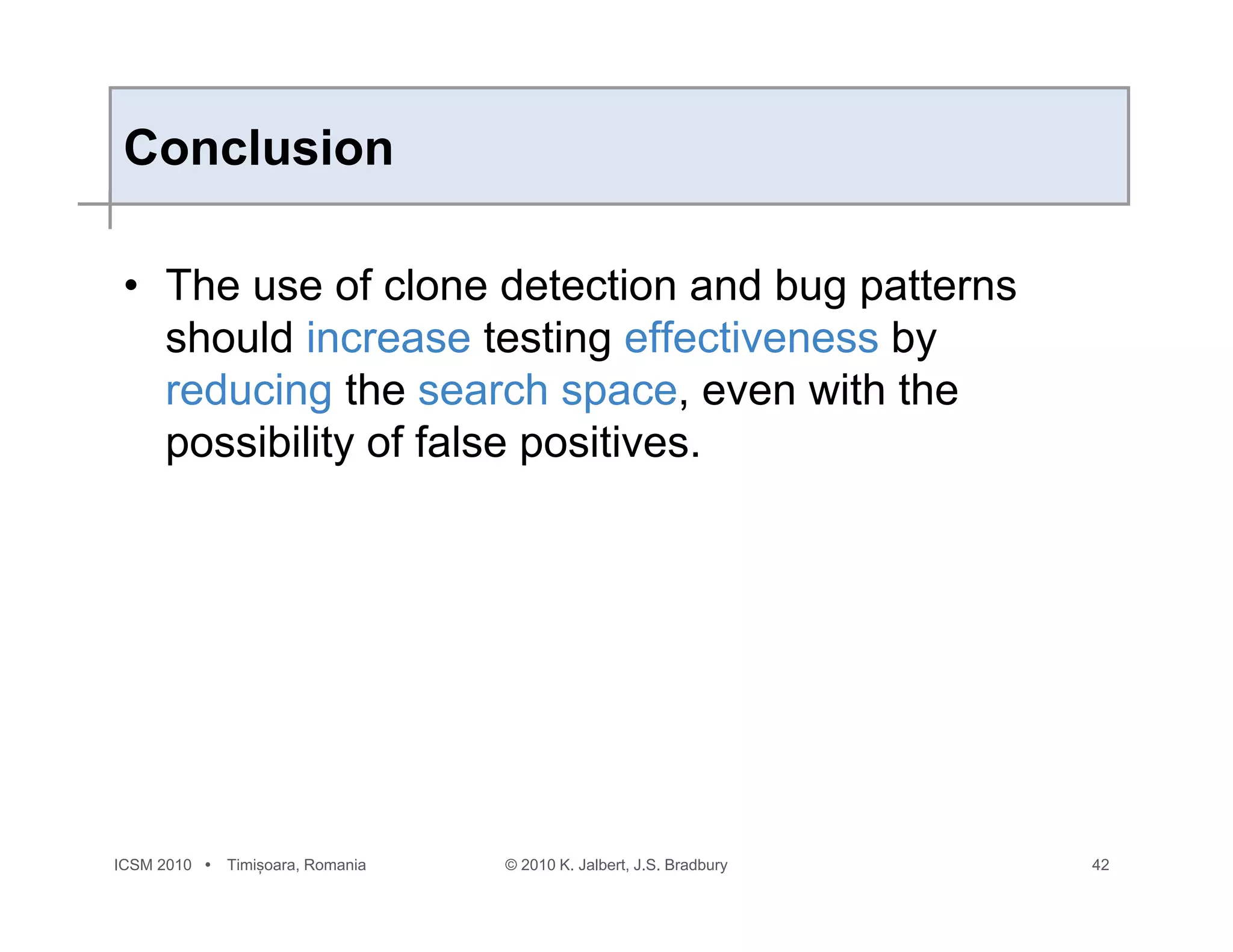 Conclusion

• The use of clone detection and bug patterns should increase testing effectiveness by reducing the search space, even with the possibility of false positives.

ICSM 2010 • Timișoara, Romania
© 2010 K. Jalbert, J.S. Bradbury
42